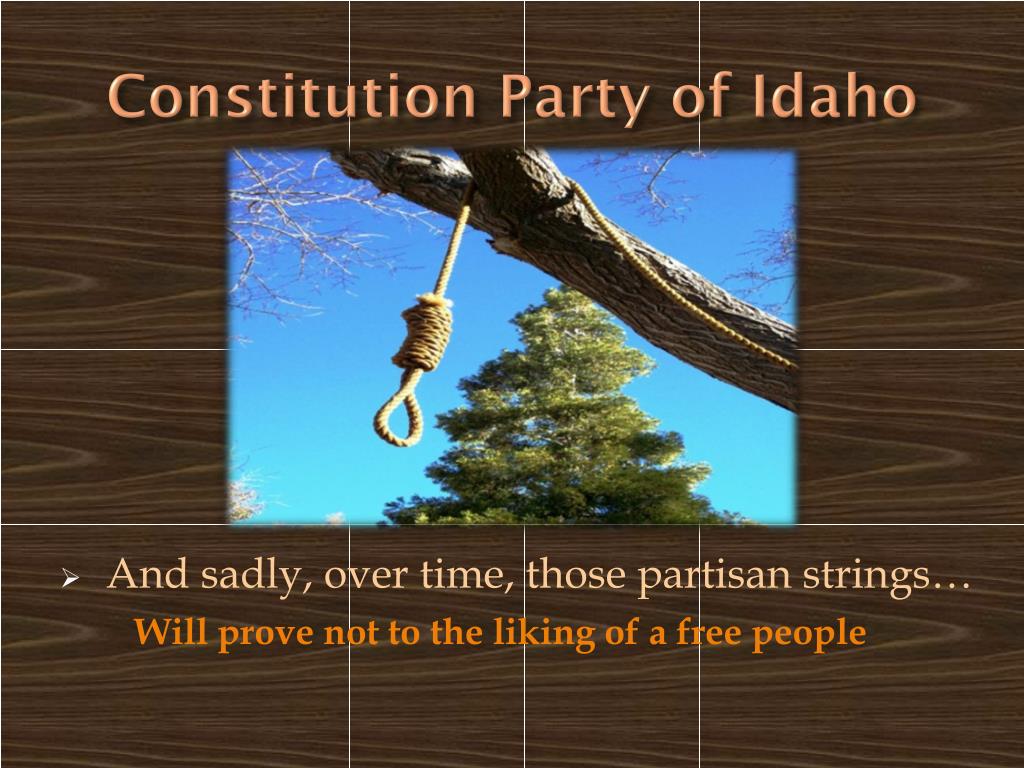 Constitution Party of Idaho

➢ And sadly, over time, those partisan strings…

Will prove not to the liking of a free people